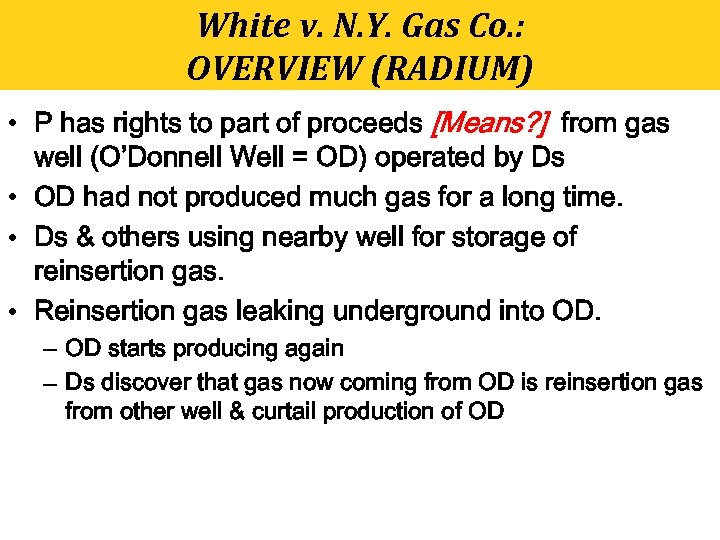 White v. N.Y. Gas Co.:
OVERVIEW (RADIUM)

• P has rights to part of proceeds [Means?] from gas well (O'Donnell Well = OD) operated by Ds
• OD had not produced much gas for a long time.
• Ds & others using nearby well for storage of reinsertion gas.
• Reinsertion gas leaking underground into OD.
– OD starts producing again
– Ds discover that gas now coming from OD is reinsertion gas from other well & curtail production of OD